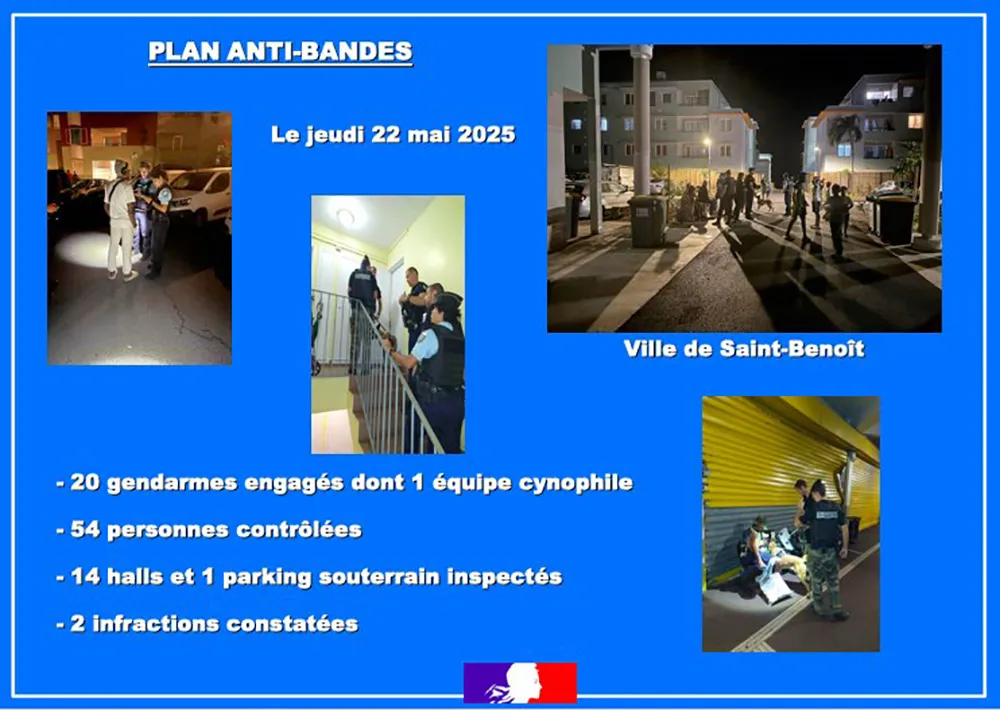 PLAN ANTI-BANDES

Le jeudi 22 mai 2025

Ville de Saint-Benoît

- 20 gendarmes engagés dont 1 équipe cynophile

- 54 personnes contrôlées

- 14 halls et 1 parking souterrain inspectés

- 2 infractions constatées